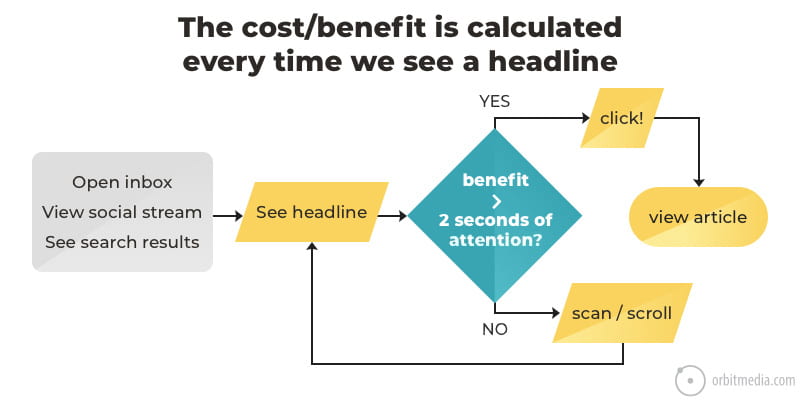 The cost/benefit is calculated every time we see a headline

Open inbox
View social stream
See search results

See headline

benefit
>
2 seconds of attention?

YES

click!

view article

NO

scan / scroll

orbitmedia.com